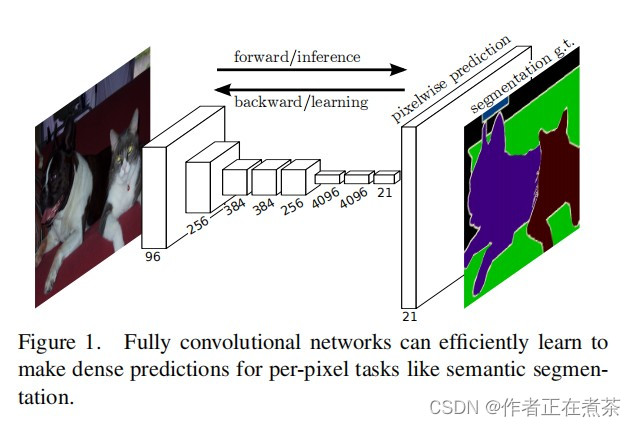 forward/inference

backward/learning

pixelwise prediction

segmentation g.t.

96

256

384

384

256

4096

4096

21

21

Figure 1. Fully convolutional networks can efficiently learn to make dense predictions for per-pixel tasks like semantic segmentation.

CSDN @作者正在煮茶